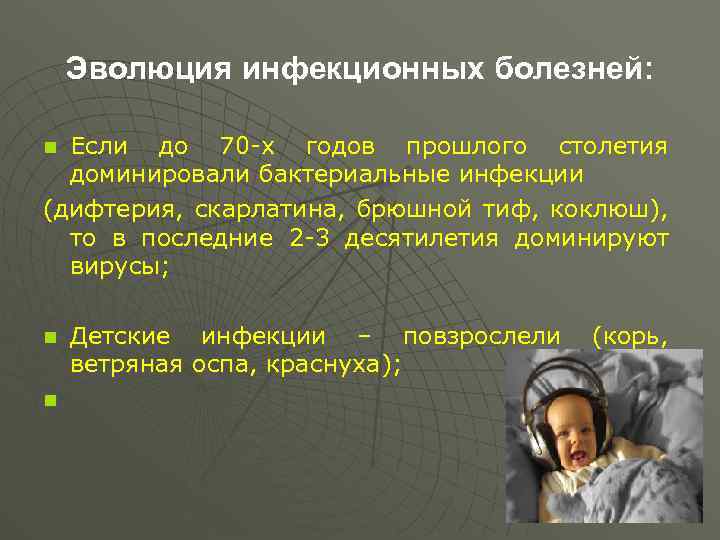 Эволюция инфекционных болезней:

Если до 70-х годов прошлого столетия доминировали бактериальные инфекции

(дифтерия, скарлатина, брюшной тиф, коклюш), то в последние 2-3 десятилетия доминируют вирусы;

Детские инфекции – повзрослели (корь, ветряная оспа, краснуха);